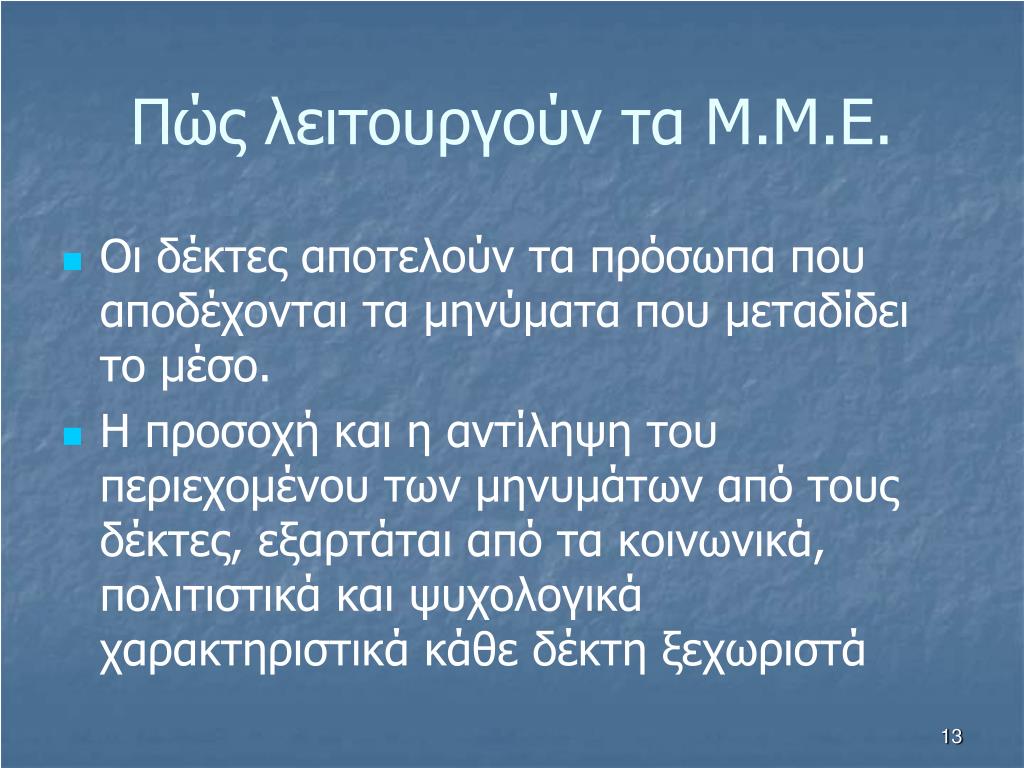 Πώς λειτουργούν τα Μ.Μ.Ε.

Οι δέκτες αποτελούν τα πρόσωπα που αποδέχονται τα μηνύματα που μεταδίδει το μέσο.

Η προσοχή και η αντίληψη του περιεχομένου των μηνυμάτων από τους δέκτες, εξαρτάται από τα κοινωνικά, πολιτιστικά και ψυχολογικά χαρακτηριστικά κάθε δέκτη ξεχωριστά

13